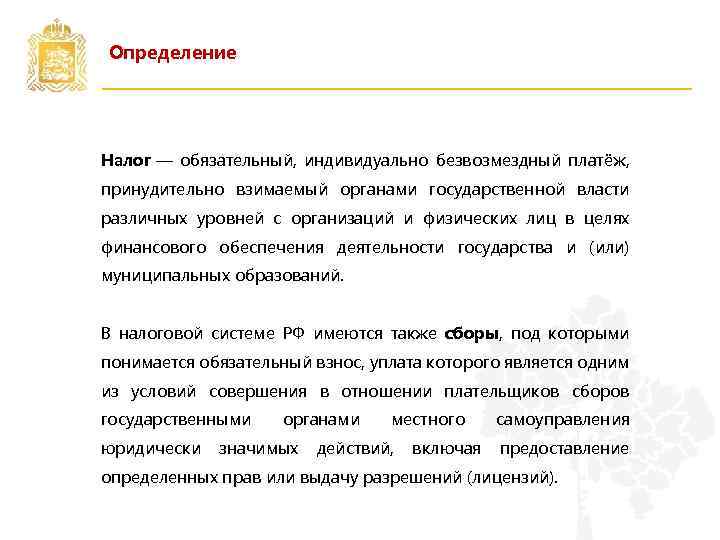 Определение

Налог — обязательный, индивидуально безвозмездный платёж, принудительно взимаемый органами государственной власти различных уровней с организаций и физических лиц в целях финансового обеспечения деятельности государства и (или) муниципальных образований.

В налоговой системе РФ имеются также сборы, под которыми понимается обязательный взнос, уплата которого является одним из условий совершения в отношении плательщиков сборов государственными органами местного самоуправления юридически значимых действий, включая предоставление определенных прав или выдачу разрешений (лицензий).